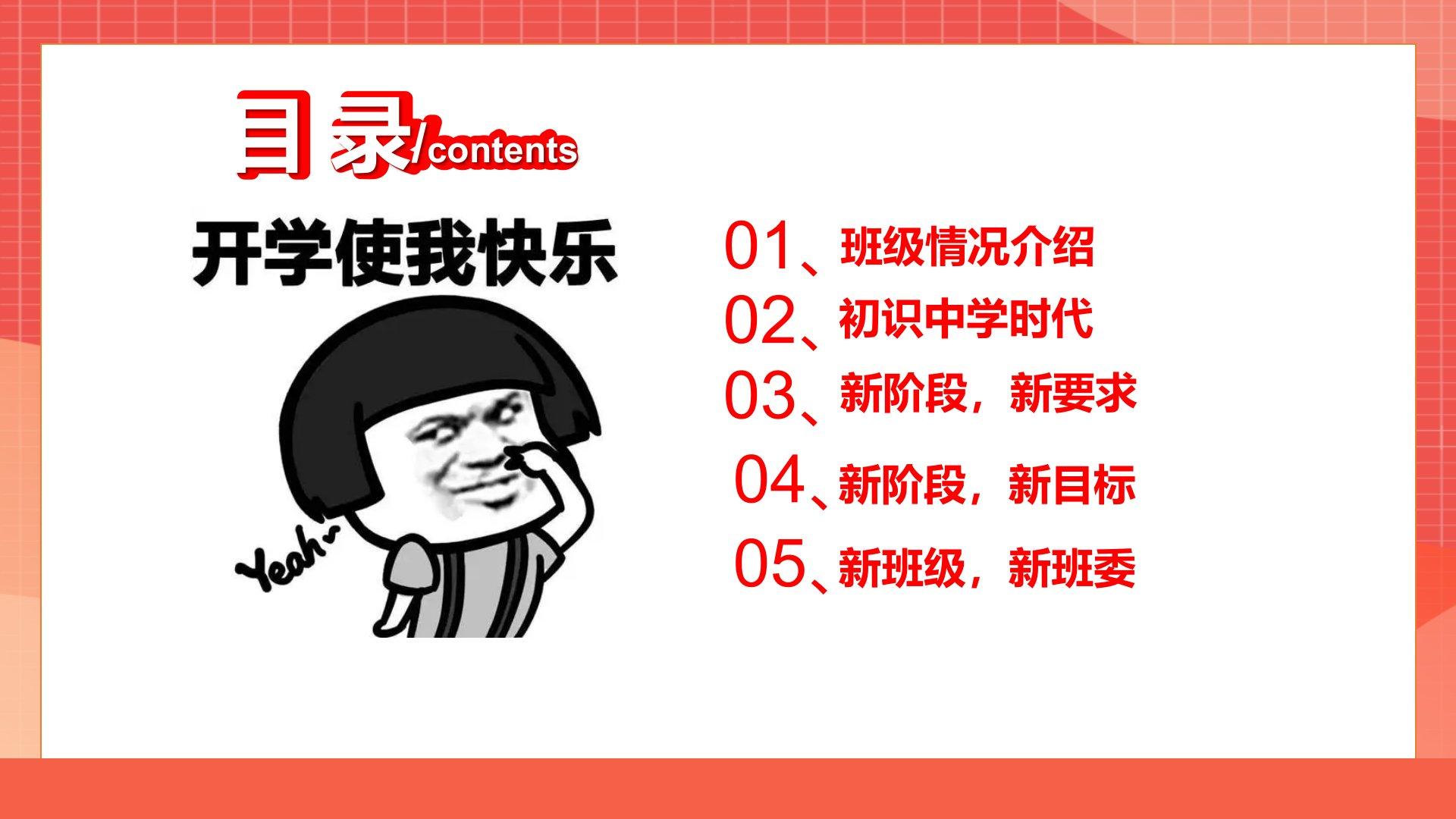 目录/contents

开学使我快乐

Yeah~

01、班级情况介绍
02、初识中学时代
03、新阶段，新要求
04、新阶段，新目标
05、新班级，新班委